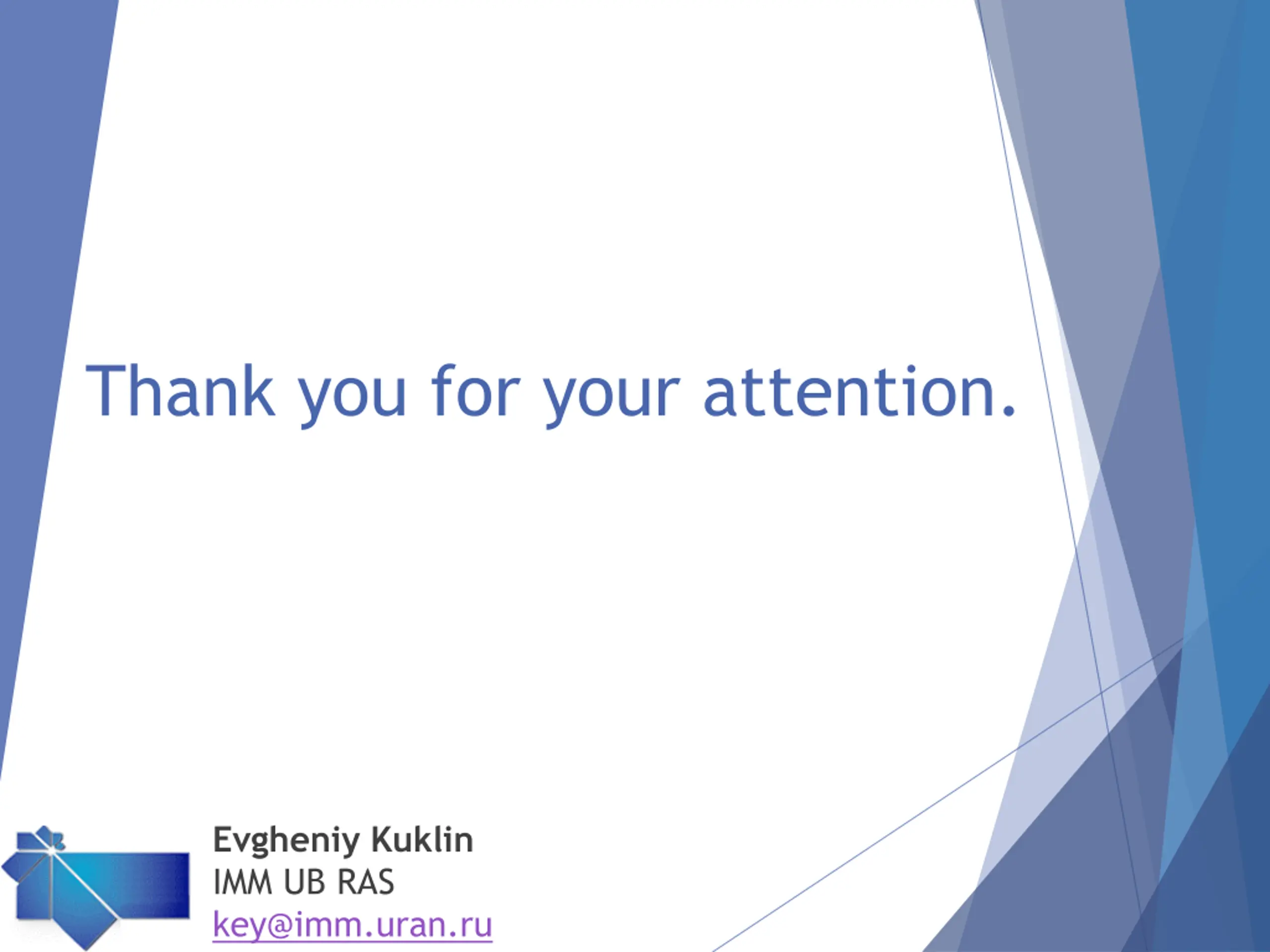 Thank you for your attention.

Evgheniy Kuklin
IMM UB RAS
key@imm.uran.ru